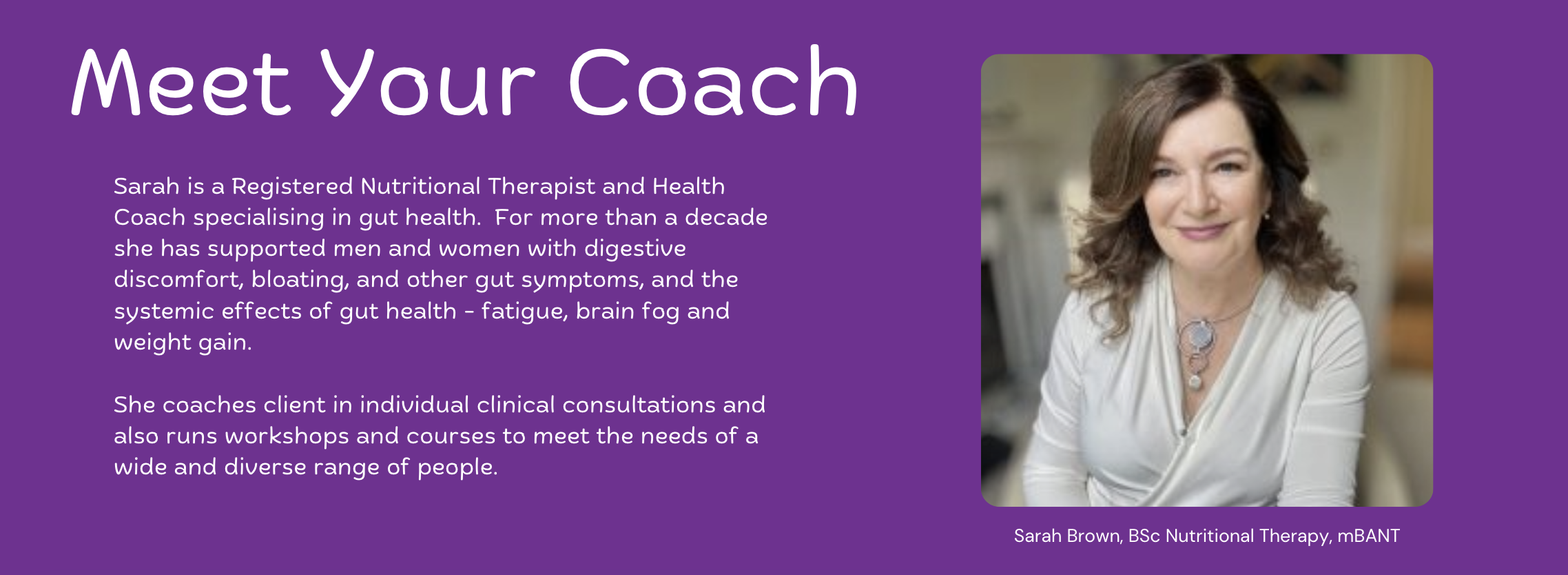 Meet Your Coach

Sarah is a Registered Nutritional Therapist and Health Coach specialising in gut health. For more than a decade she has supported men and women with digestive discomfort, bloating, and other gut symptoms, and the systemic effects of gut health - fatigue, brain fog and weight gain.

She coaches client in individual clinical consultations and also runs workshops and courses to meet the needs of a wide and diverse range of people.

Sarah Brown, BSc Nutritional Therapy, mBANT